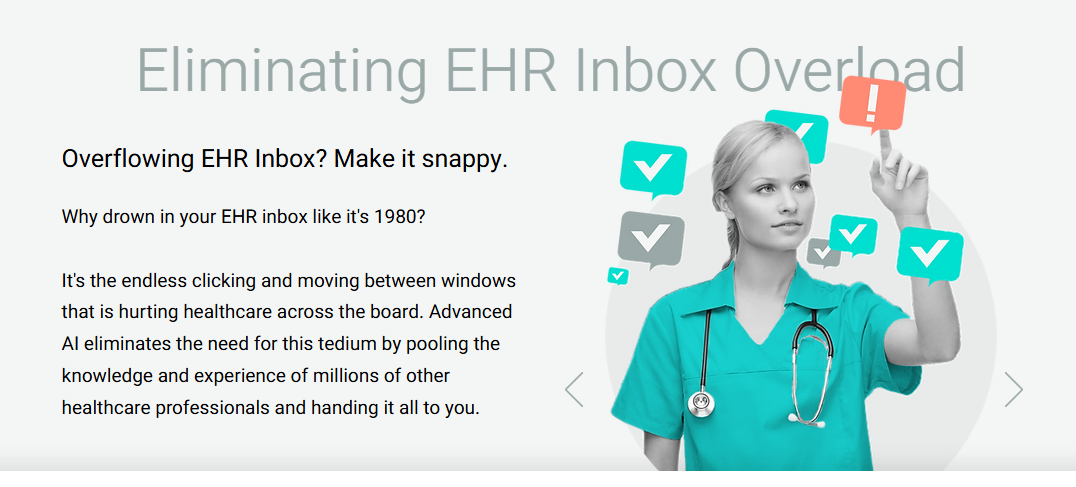 Eliminating EHR Inbox Overload

Overflowing EHR Inbox? Make it snappy.

Why drown in your EHR inbox like it's 1980?

It's the endless clicking and moving between windows that is hurting healthcare across the board. Advanced AI eliminates the need for this tedium by pooling the knowledge and experience of millions of other healthcare professionals and handing it all to you.

!